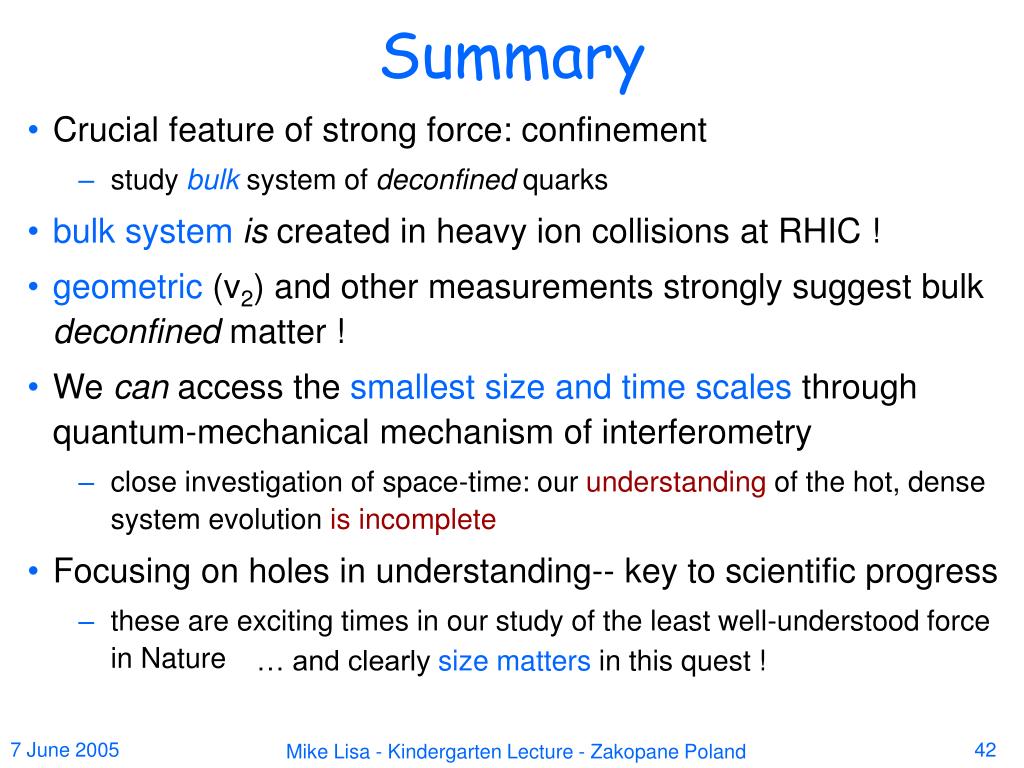 Summary

• Crucial feature of strong force: confinement
– study bulk system of deconfined quarks

• bulk system is created in heavy ion collisions at RHIC !

• geometric ($v_2$) and other measurements strongly suggest bulk deconfined matter !

• We can access the smallest size and time scales through quantum-mechanical mechanism of interferometry
– close investigation of space-time: our understanding of the hot, dense system evolution is incomplete

• Focusing on holes in understanding-- key to scientific progress
– these are exciting times in our study of the least well-understood force in Nature … and clearly size matters in this quest !

7 June 2005

Mike Lisa - Kindergarten Lecture - Zakopane Poland

42